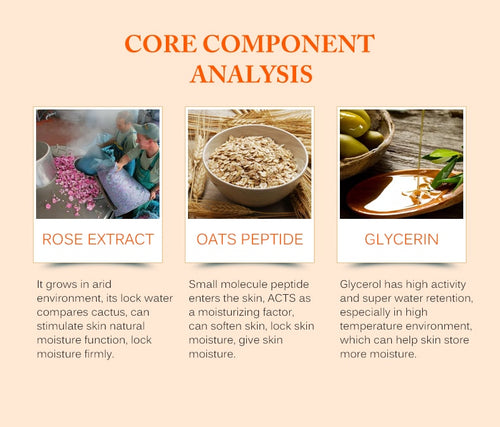 CORE COMPONENT ANALYSIS

ROSE EXTRACT

It grows in arid environment, its lock water compares cactus, can stimulate skin natural moisture function, lock moisture firmly.

OATS PEPTIDE

Small molecule peptide enters the skin, ACTS as a moisturizing factor, can soften skin, lock skin moisture, give skin moisture.

GLYCERIN

Glycerol has high activity and super water retention, especially in high temperature environment, which can help skin store more moisture.